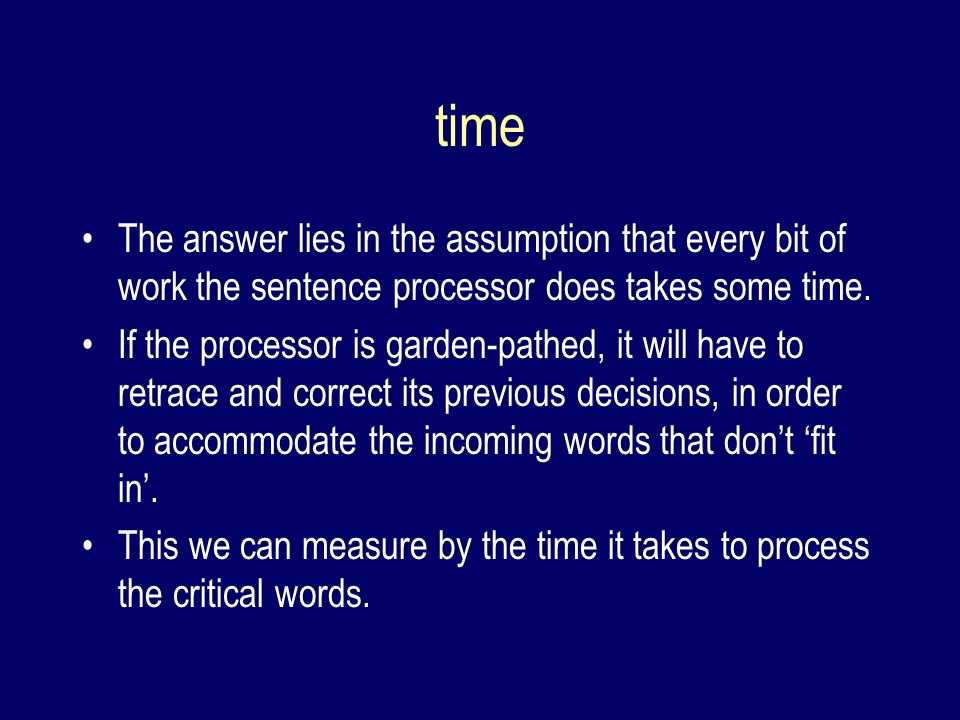 time

• The answer lies in the assumption that every bit of work the sentence processor does takes some time.
• If the processor is garden-pathed, it will have to retrace and correct its previous decisions, in order to accommodate the incoming words that don’t ‘fit in’.
• This we can measure by the time it takes to process the critical words.